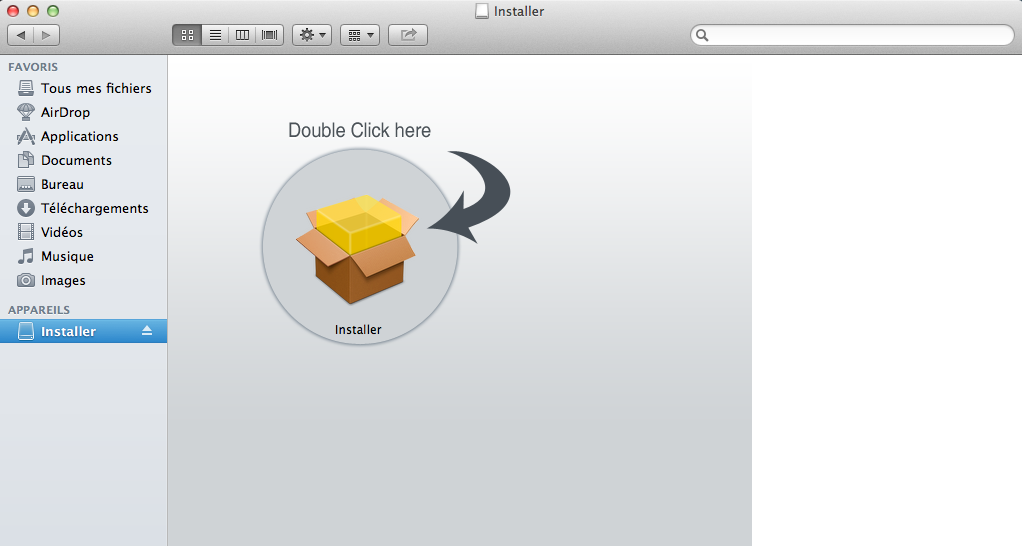 Installer

FAVORIS
Tous mes fichiers
AirDrop
Applications
Documents
Bureau
Téléchargements
Vidéos
Musique
Images

APPAREILS
Installer

Double Click here

Installer